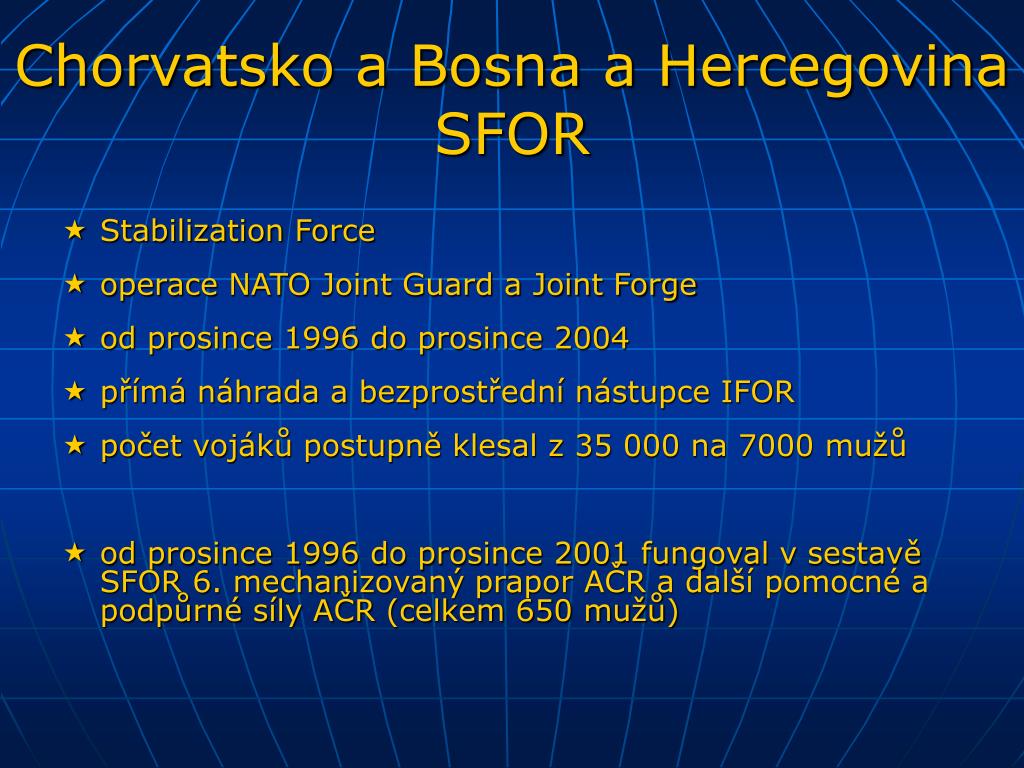 Chorvatsko a Bosna a Hercegovina
SFOR

★ Stabilization Force
★ operace NATO Joint Guard a Joint Forge
★ od prosince 1996 do prosince 2004
★ přímá náhrada a bezprostřední nástupce IFOR
★ počet vojáků postupně klesal z 35 000 na 7000 mužů

★ od prosince 1996 do prosince 2001 fungoval v sestavě SFOR 6. mechanizovaný prapor AČR a další pomocné a podpůrné síly AČR (celkem 650 mužů)